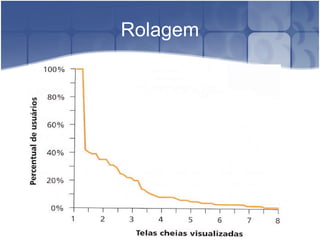 Rolagem

Percentual de usuários

100%
80%
60%
40%
20%
0%

1
2
3
4
5
6
7
8

Telas cheias visualizadas